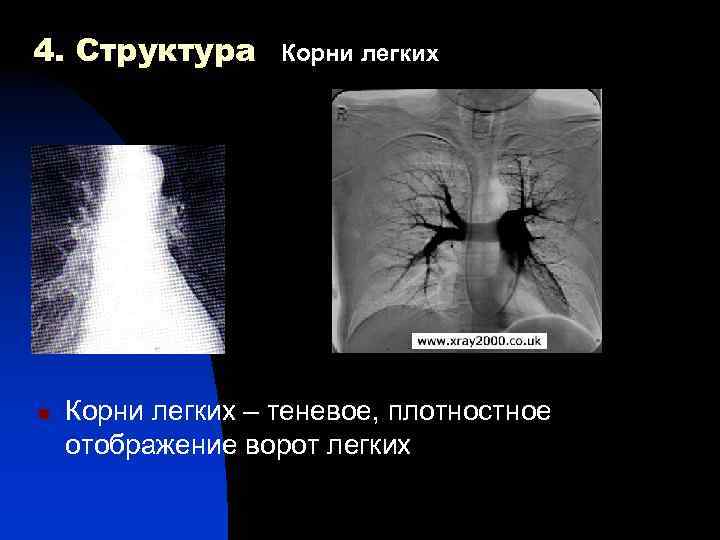 4. Структура Корни легких

R

www.xray2000.co.uk

Корни легких – теневое, плотностное отображение ворот легких